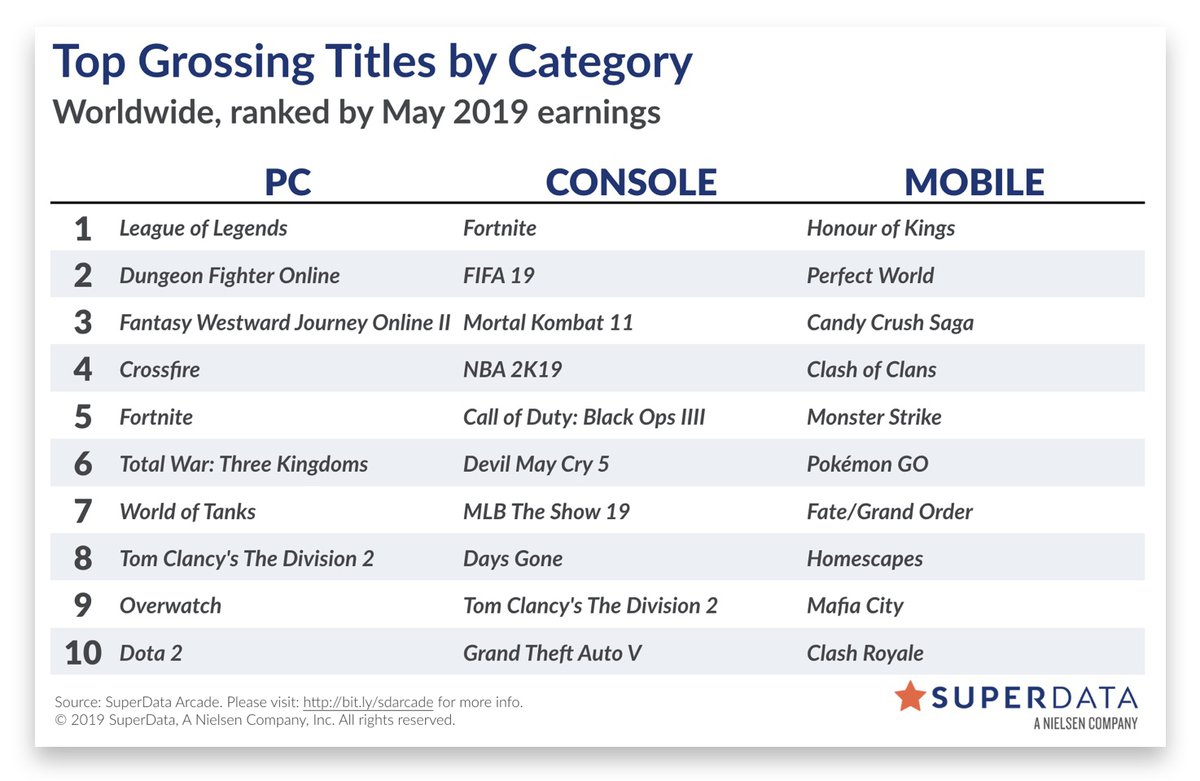 Top Grossing Titles by Category
Worldwide, ranked by May 2019 earnings

| | PC | CONSOLE | MOBILE |
|---|---|---|---|
| 1 | League of Legends | Fortnite | Honour of Kings |
| 2 | Dungeon Fighter Online | FIFA 19 | Perfect World |
| 3 | Fantasy Westward Journey Online II | Mortal Kombat 11 | Candy Crush Saga |
| 4 | Crossfire | NBA 2K19 | Clash of Clans |
| 5 | Fortnite | Call of Duty: Black Ops IIII | Monster Strike |
| 6 | Total War: Three Kingdoms | Devil May Cry 5 | Pokémon GO |
| 7 | World of Tanks | MLB The Show 19 | Fate/Grand Order |
| 8 | Tom Clancy's The Division 2 | Days Gone | Homescapes |
| 9 | Overwatch | Tom Clancy's The Division 2 | Mafia City |
| 10 | Dota 2 | Grand Theft Auto V | Clash Royale |

Source: SuperData Arcade. Please visit: http://bit.ly/sdarcade for more info.
© 2019 SuperData, A Nielsen Company, Inc. All rights reserved.

SUPERDATA
A NIELSEN COMPANY